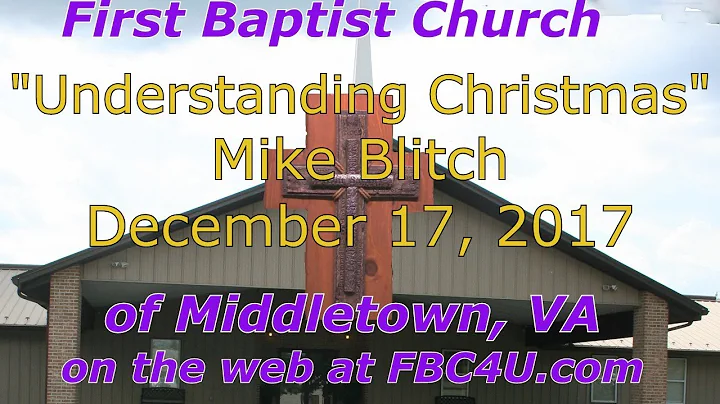 First Baptist Church

"Understanding Christmas"
Mike Blitch
December 17, 2017

of Middletown, VA
on the web at FBC4U.com